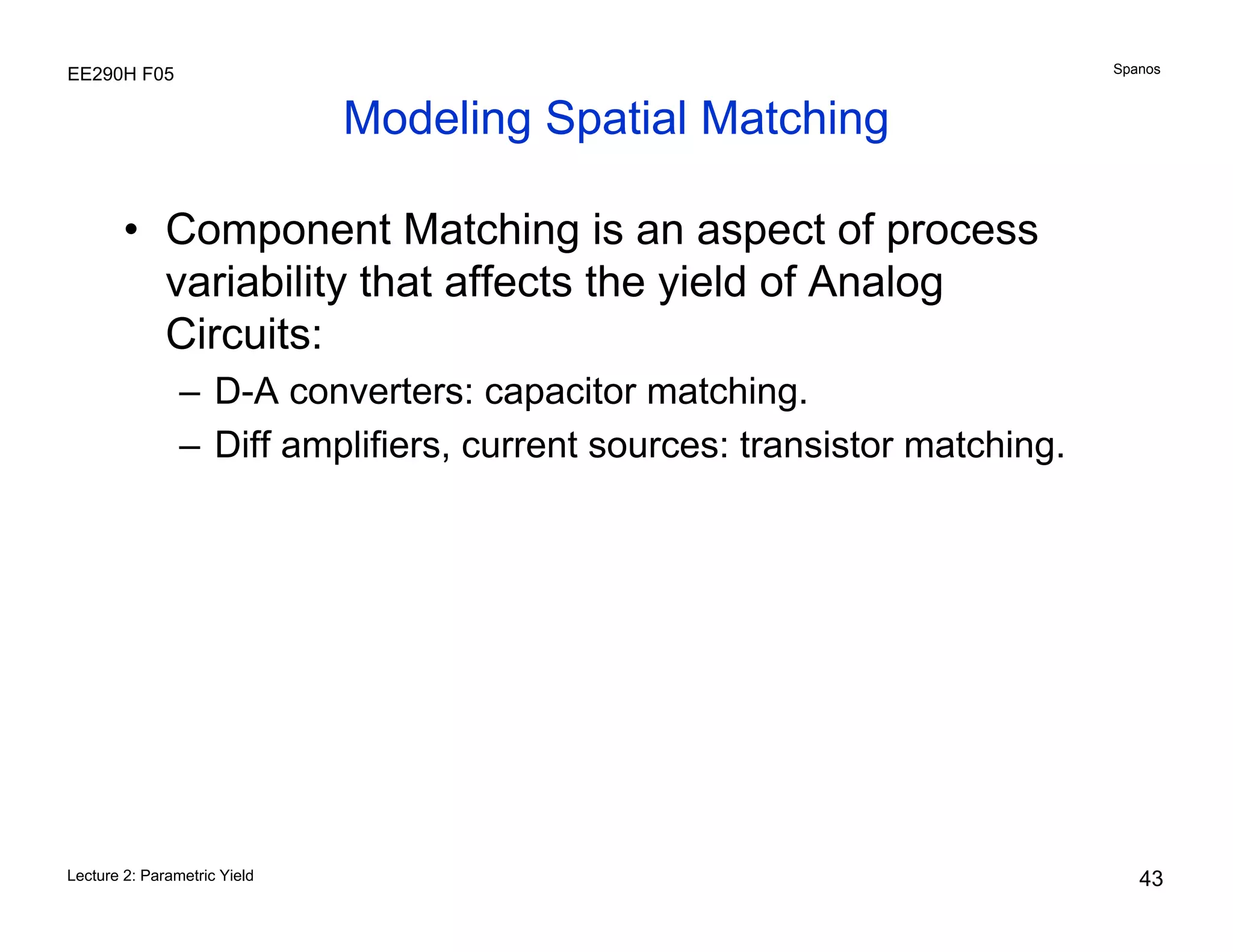 EE290H F05

Spanos

Modeling Spatial Matching

• Component Matching is an aspect of process variability that affects the yield of Analog Circuits:
– D-A converters: capacitor matching.
– Diff amplifiers, current sources: transistor matching.

Lecture 2: Parametric Yield

43